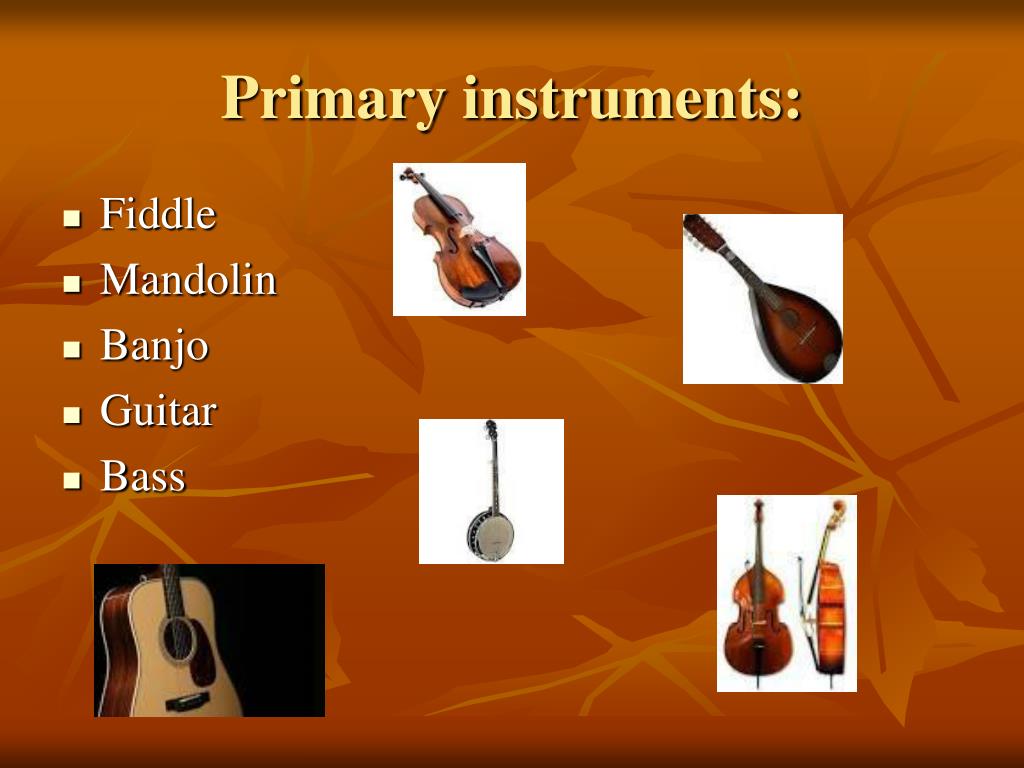 Primary instruments:

- Fiddle
- Mandolin
- Banjo
- Guitar
- Bass